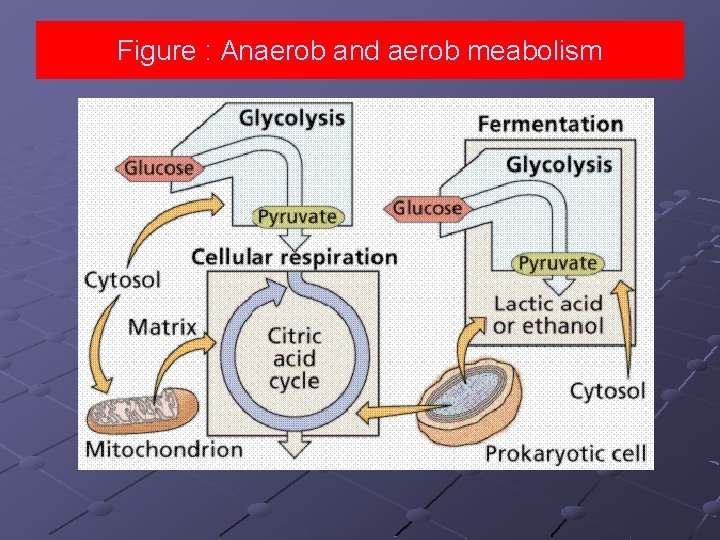 Figure : Anaerob and aerob meabolism

Glycolysis

Glucose

Pyruvate

Cellular respiration

Cytosol

Matrix

Citric acid cycle

Mitochondrion

Fermentation

Glycolysis

Glucose

Pyruvate

Lactic acid or ethanol

Cytosol

Prokaryotic cell